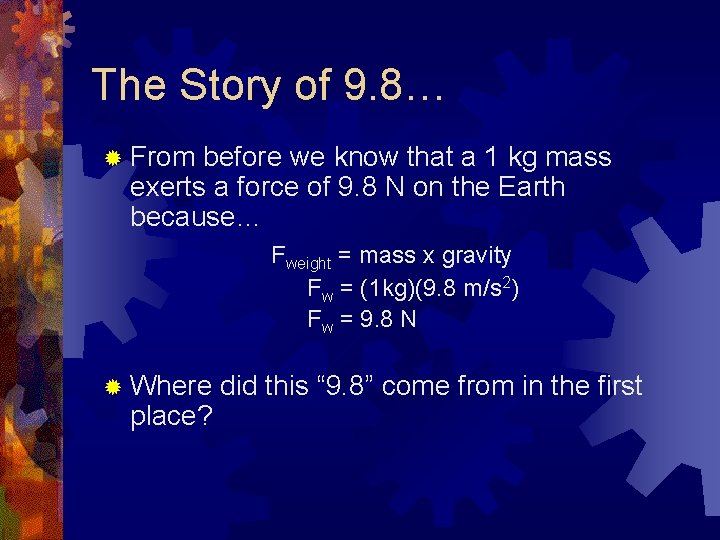 The Story of 9.8…

From before we know that a 1 kg mass exerts a force of 9.8 N on the Earth because…

$F_{weight}$ = mass x gravity
$F_w$ = (1kg)(9.8 m/s$^2$)
$F_w$ = 9.8 N

Where did this “9.8” come from in the first place?